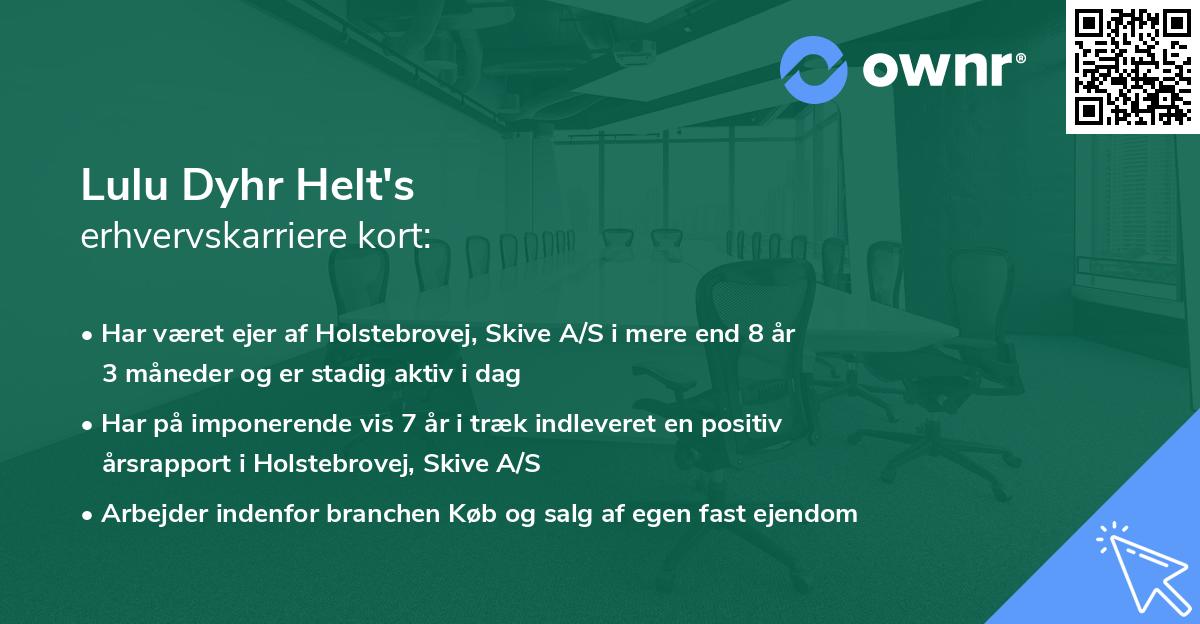 ownr®

Lulu Dyhr Helt's
erhvervskarriere kort:

• Har været ejer af Holstebrovej, Skive A/S i mere end 8 år 3 måneder og er stadig aktiv i dag

• Har på imponerende vis 7 år i træk indleveret en positiv årsrapport i Holstebrovej, Skive A/S

• Arbejder indenfor branchen Køb og salg af egen fast ejendom